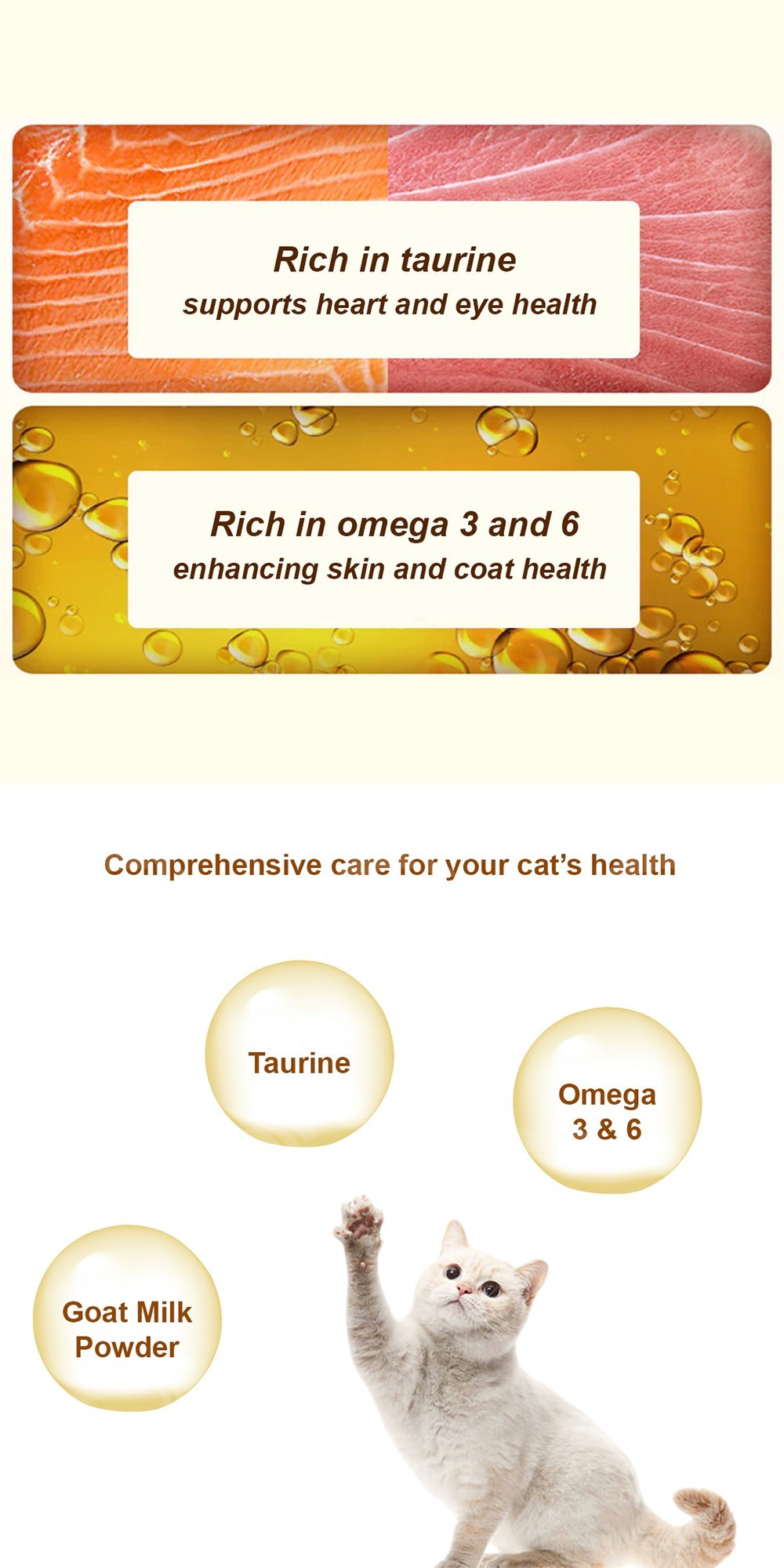 Rich in taurine
supports heart and eye health

Rich in omega 3 and 6
enhancing skin and coat health

Comprehensive care for your cat's health

Taurine

Omega
3 & 6

Goat Milk
Powder